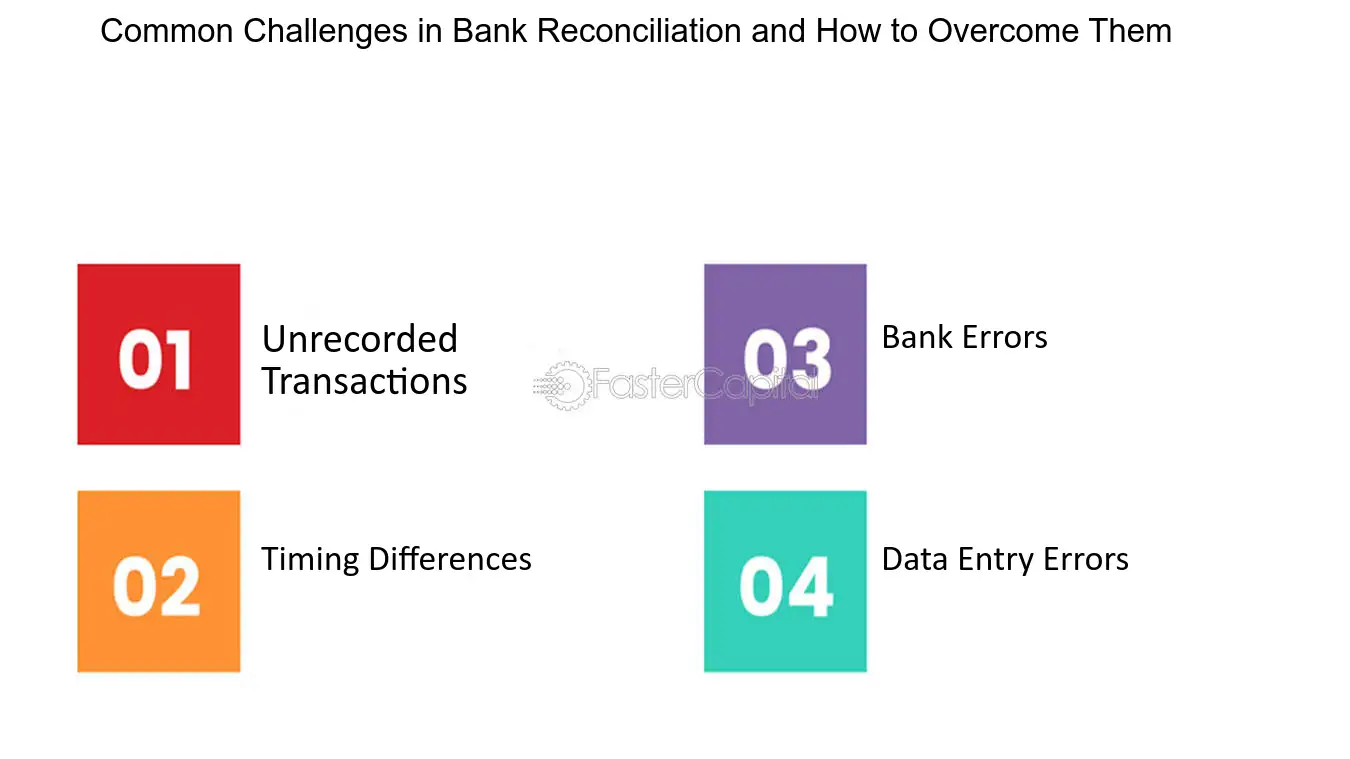 Common Challenges in Bank Reconciliation and How to Overcome Them

01

Unrecorded Transactions

02

Timing Differences

03

Bank Errors

04

Data Entry Errors

FasterCapital